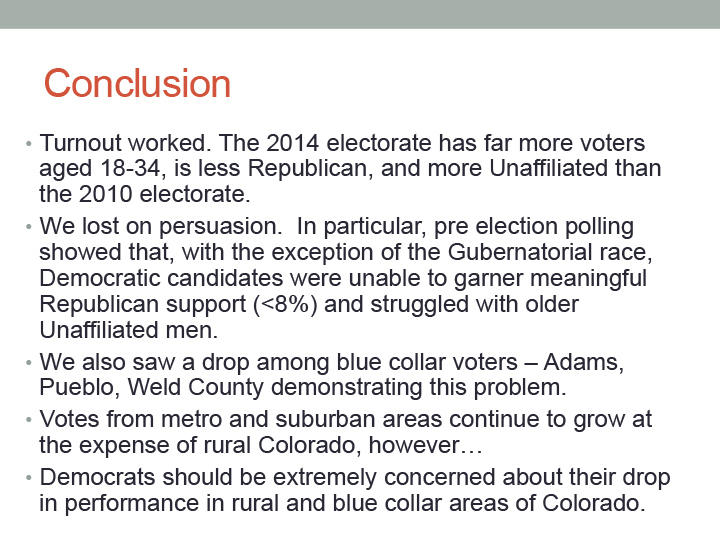 Conclusion

• Turnout worked. The 2014 electorate has far more voters aged 18-34, is less Republican, and more Unaffiliated than the 2010 electorate.

• We lost on persuasion.  In particular, pre election polling showed that, with the exception of the Gubernatorial race, Democratic candidates were unable to garner meaningful Republican support (<8%) and struggled with older Unaffiliated men.

• We also saw a drop among blue collar voters – Adams, Pueblo, Weld County demonstrating this problem.

• Votes from metro and suburban areas continue to grow at the expense of rural Colorado, however…

• Democrats should be extremely concerned about their drop in performance in rural and blue collar areas of Colorado.